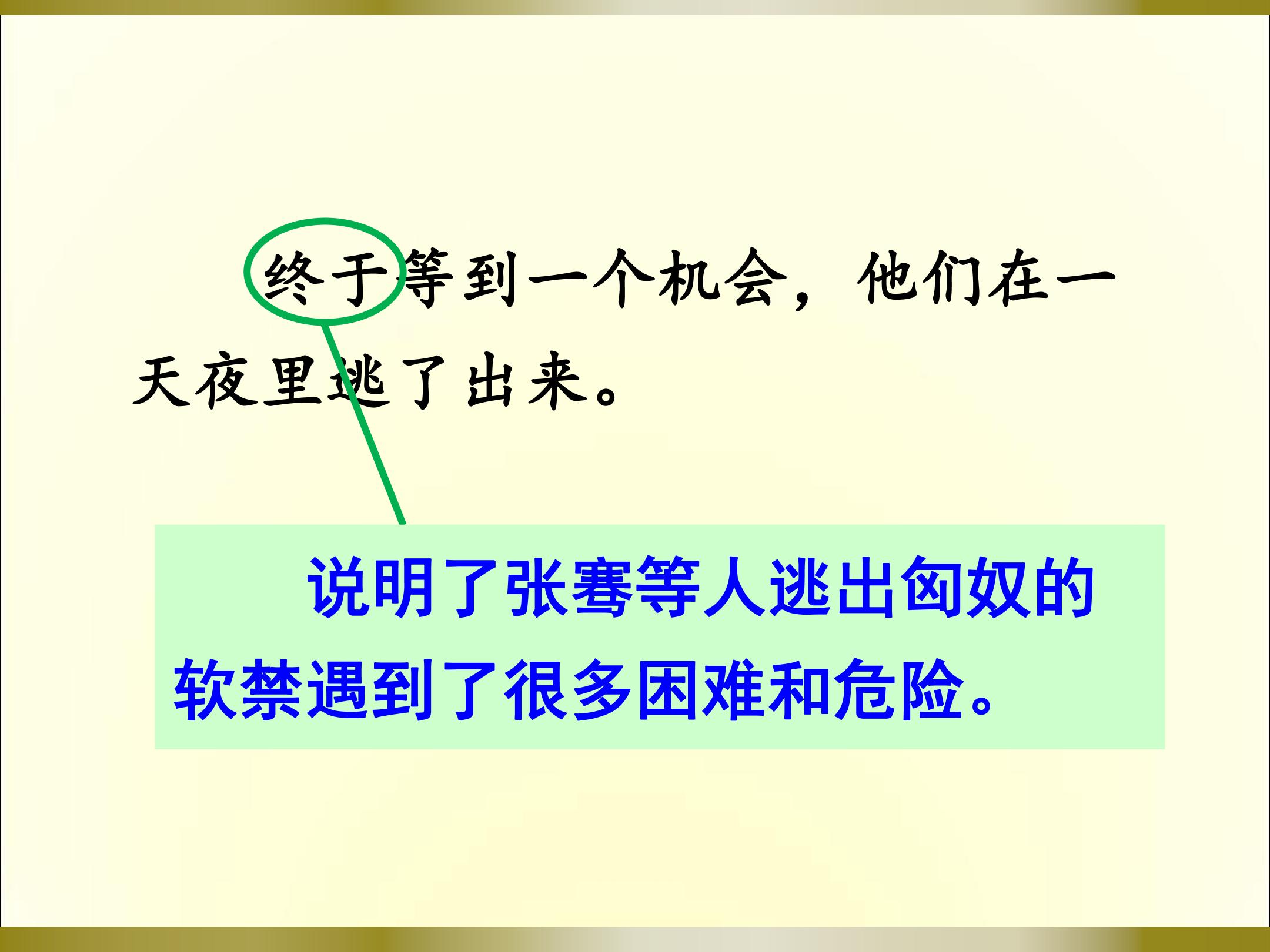 终于等到一个机会，他们在一天夜里逃了出来。

说明了张骞等人逃出匈奴的软禁遇到了很多困难和危险。